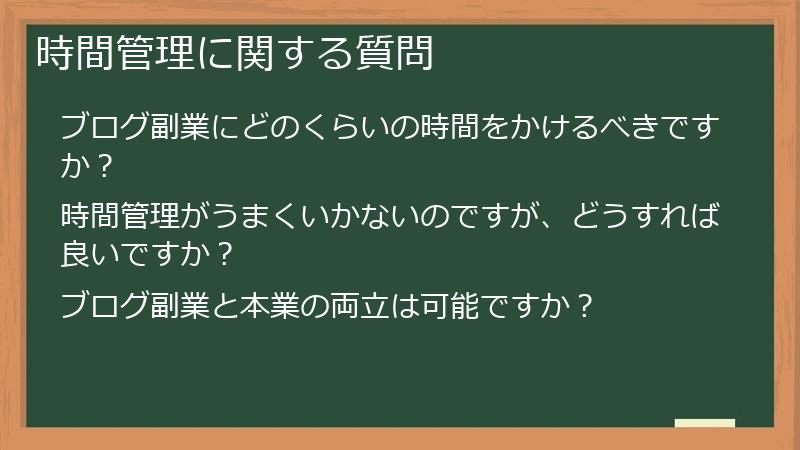 時間管理に関する質問

ブログ副業にどのくらいの時間をかけるべきですか？

時間管理がうまくいかないのですが、どうすれば良いですか？

ブログ副業と本業の両立は可能ですか？